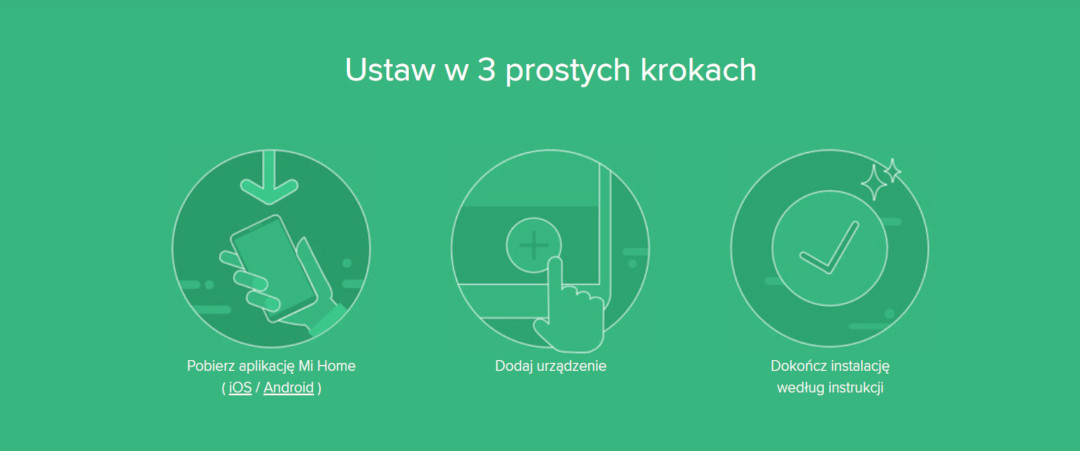 Ustaw w 3 prostych krokach

Pobierz aplikację Mi Home
( iOS / Android )

Dodaj urządzenie

Dokończ instalację
według instrukcji